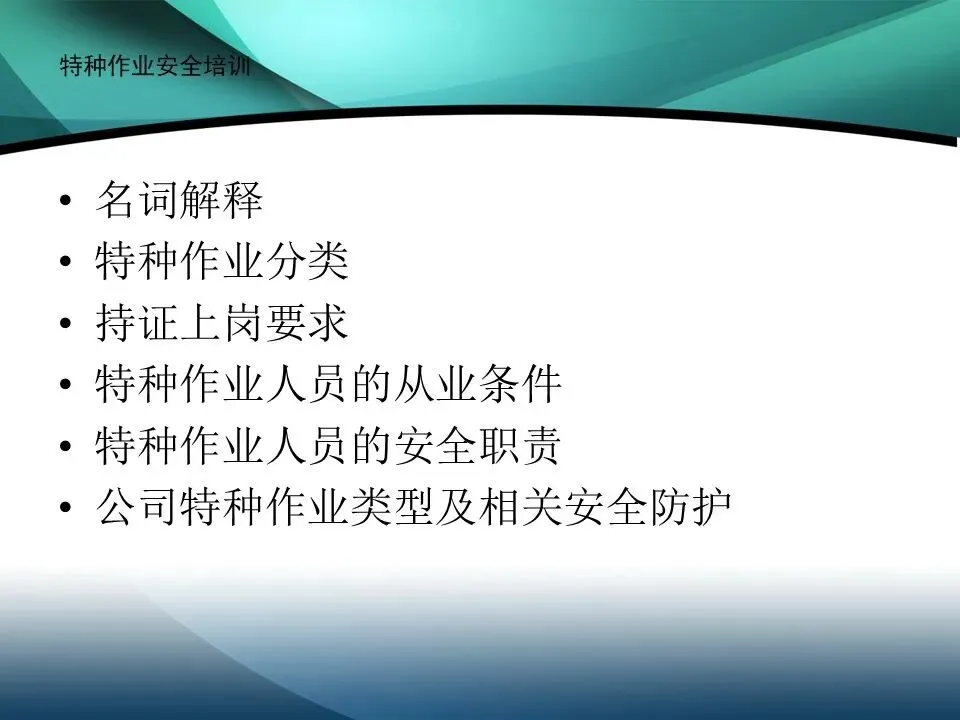 特种作业安全培训

• 名词解释
• 特种作业分类
• 持证上岗要求
• 特种作业人员的从业条件
• 特种作业人员的安全职责
• 公司特种作业类型及相关安全防护